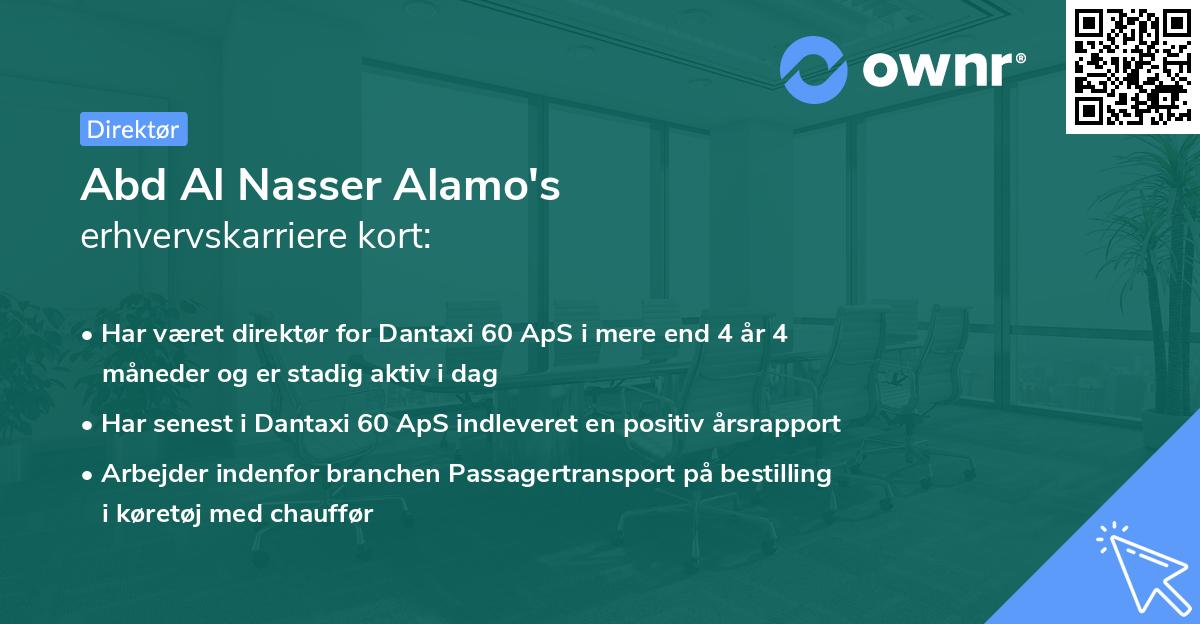 ownr®

Direktør

Abd Al Nasser Alamo's erhvervskarriere kort:

• Har været direktør for Dantaxi 60 ApS i mere end 4 år 4 måneder og er stadig aktiv i dag
• Har senest i Dantaxi 60 ApS indleveret en positiv årsrapport
• Arbejder indenfor branchen Passagertransport på bestilling i køretøj med chauffør